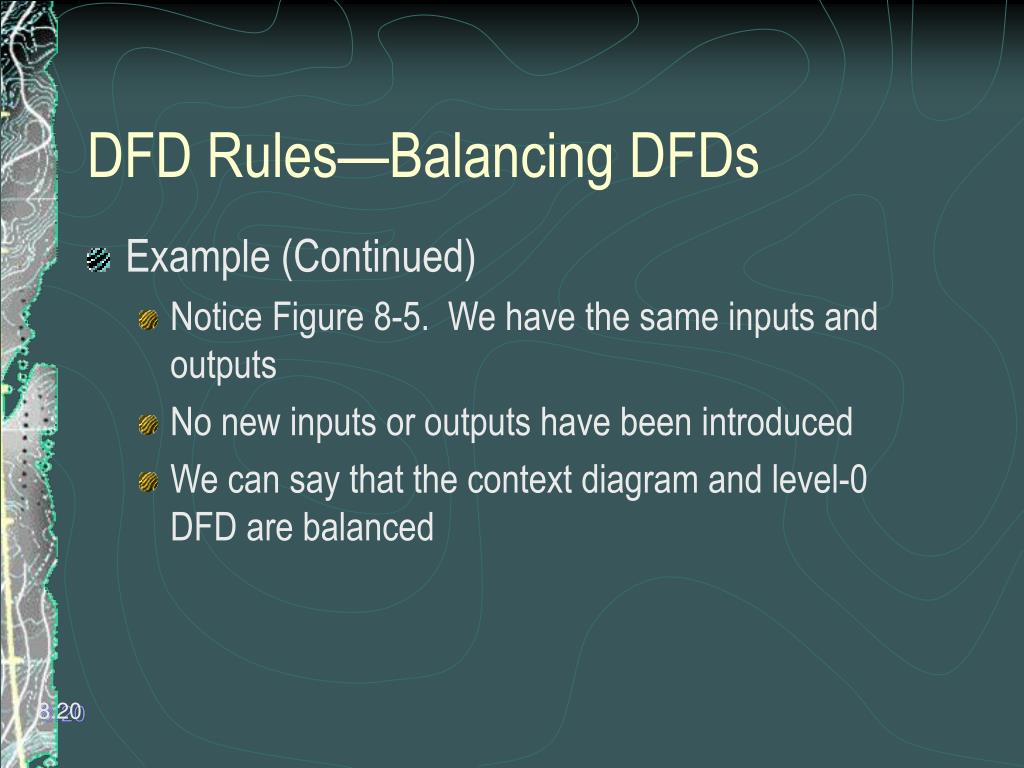 DFD Rules—Balancing DFDs

Example (Continued)

Notice Figure 8-5. We have the same inputs and outputs

No new inputs or outputs have been introduced

We can say that the context diagram and level-0 DFD are balanced

8.20